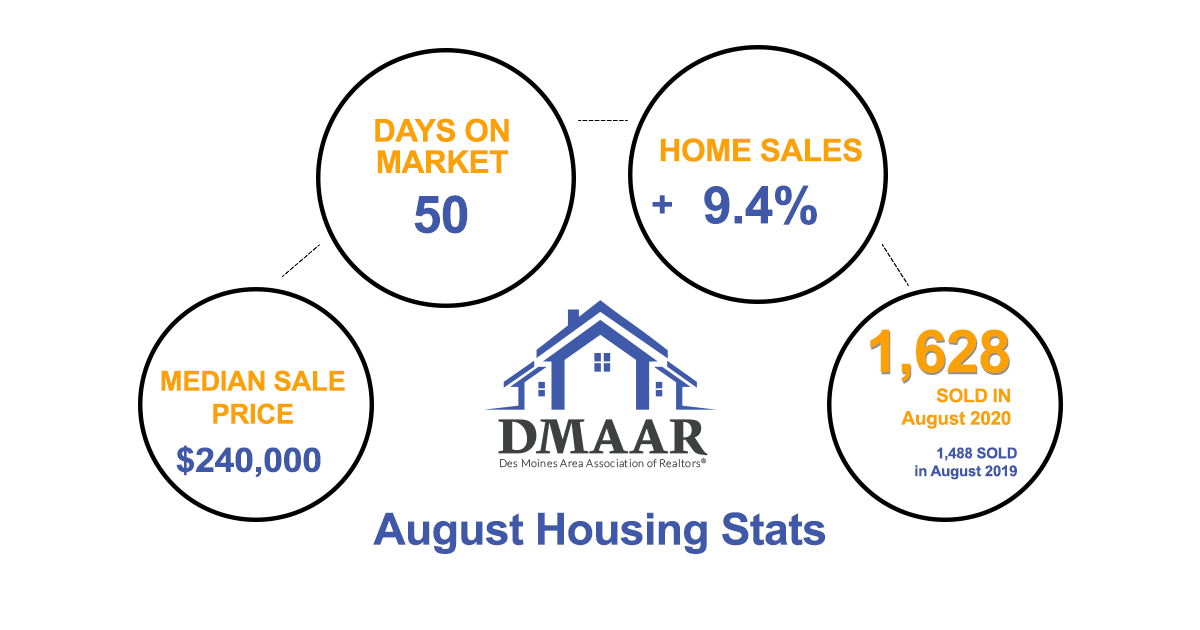 DAYS ON MARKET

50

HOME SALES

+ 9.4%

MEDIAN SALE PRICE

$240,000

DMAAR

Des Moines Area Association of Realtors®

1,628

SOLD IN August 2020

1,488 SOLD in August 2019

August Housing Stats